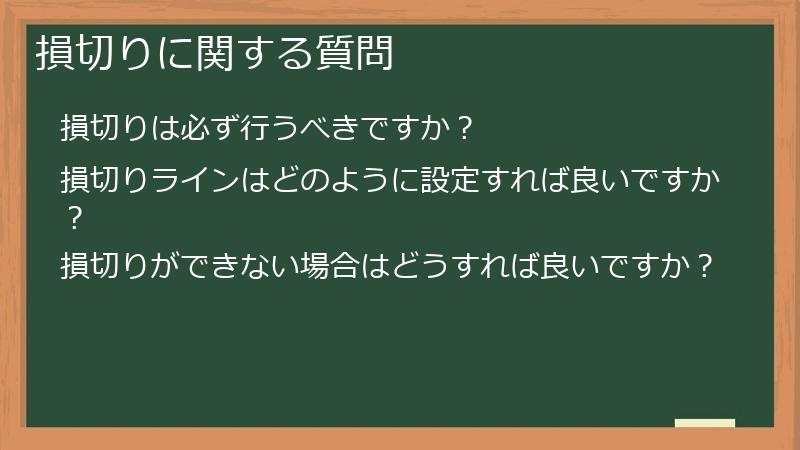 損切りに関する質問

損切りは必ず行うべきですか？

損切りラインはどのように設定すれば良いですか？

損切りができない場合はどうすれば良いですか？